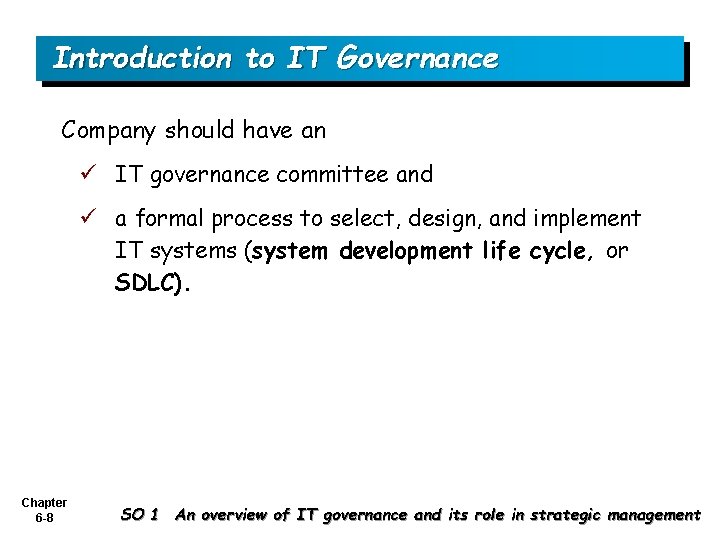 Introduction to IT Governance

Company should have an

✓ IT governance committee and

✓ a formal process to select, design, and implement IT systems (system development life cycle, or SDLC).

Chapter 6-8

SO 1 An overview of IT governance and its role in strategic management